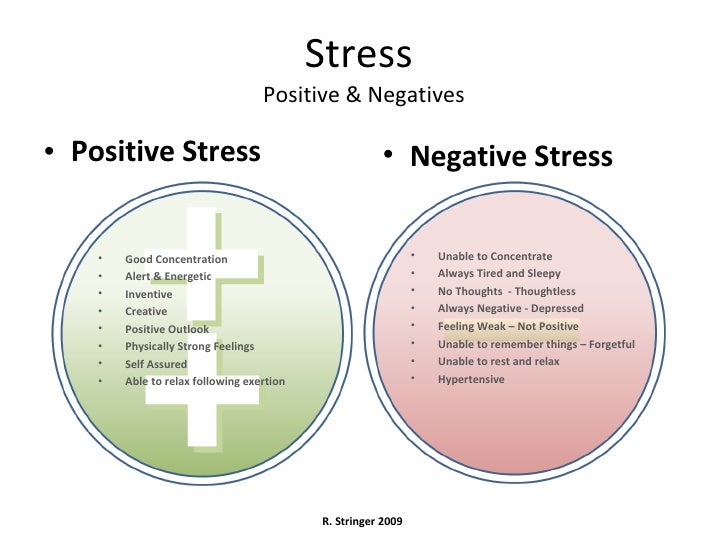 Stress
Positive & Negatives

• Positive Stress

• Good Concentration
• Alert & Energetic
• Inventive
• Creative
• Positive Outlook
• Physically Strong Feelings
• Self Assured
• Able to relax following exertion

• Negative Stress

• Unable to Concentrate
• Always Tired and Sleepy
• No Thoughts - Thoughtless
• Always Negative - Depressed
• Feeling Weak – Not Positive
• Unable to remember things – Forgetful
• Unable to rest and relax
• Hypertensive

R. Stringer 2009